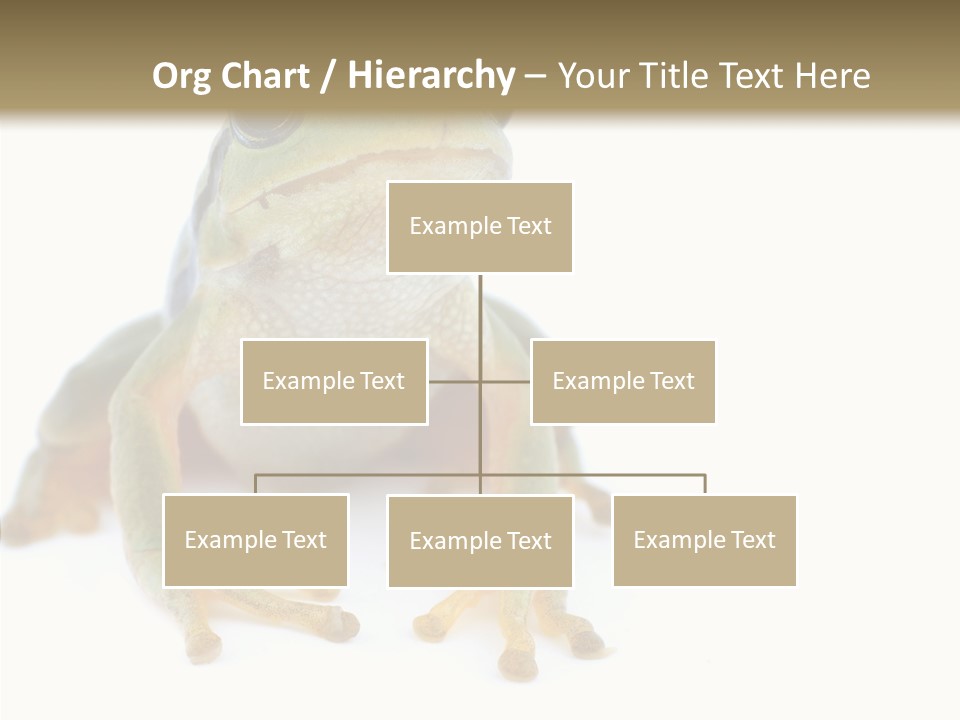 Org Chart / Hierarchy – Your Title Text Here

Example Text

Example Text

Example Text

Example Text

Example Text

Example Text